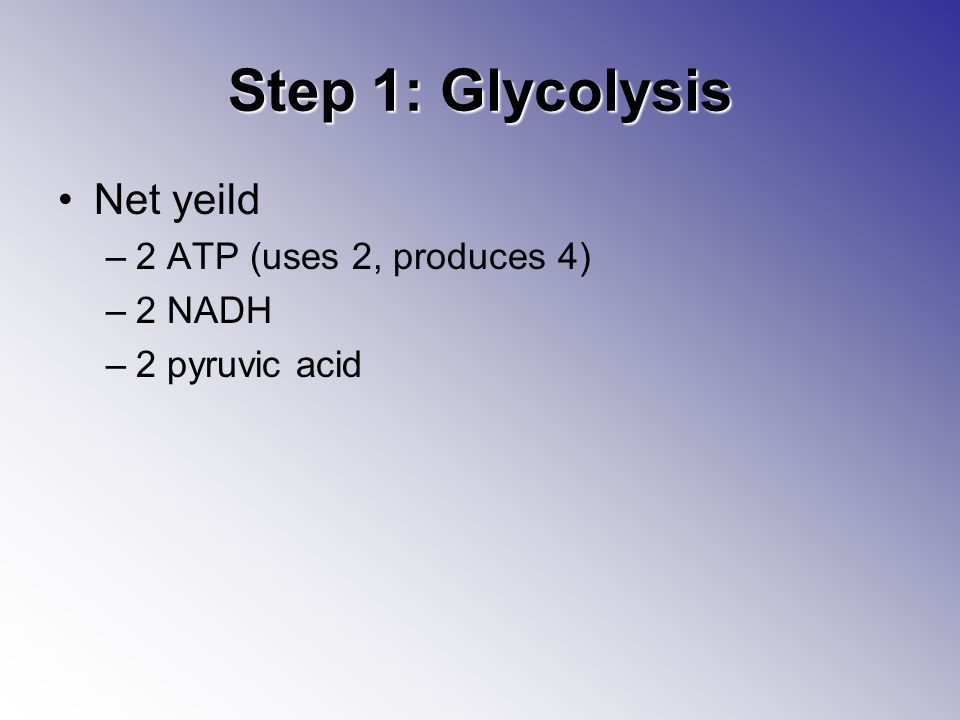 Step 1: Glycolysis

• Net yeild
– 2 ATP (uses 2, produces 4)
– 2 NADH
– 2 pyruvic acid